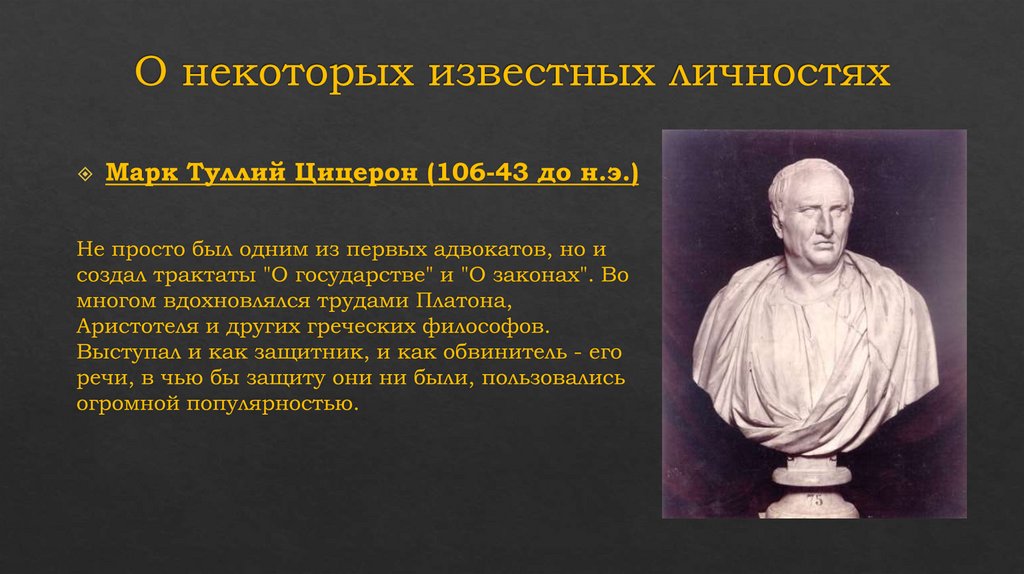 О некоторых известных личностях

Марк Туллий Цицерон (106-43 до н.э.)

Не просто был одним из первых адвокатов, но и создал трактаты "О государстве" и "О законах". Во многом вдохновлялся трудами Платона, Аристотеля и других греческих философов. Выступал и как защитник, и как обвинитель - его речи, в чью бы защиту они ни были, пользовались огромной популярностью.

75